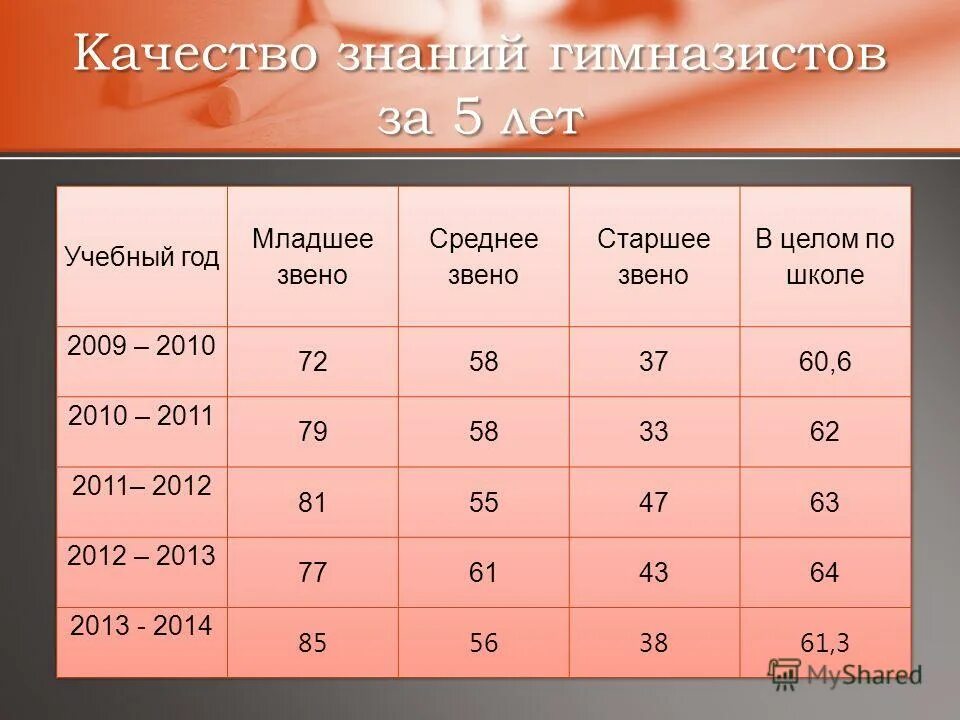 Качество знаний гимназистов за 5 лет

| Учебный год | Младшее звено | Среднее звено | Старшее звено | В целом по школе |
|---|---|---|---|---|
| 2009 – 2010 | 72 | 58 | 37 | 60,6 |
| 2010 – 2011 | 79 | 58 | 33 | 62 |
| 2011– 2012 | 81 | 55 | 47 | 63 |
| 2012 – 2013 | 77 | 61 | 43 | 64 |
| 2013 - 2014 | 85 | 56 | 38 | 61,3 |

MyShared